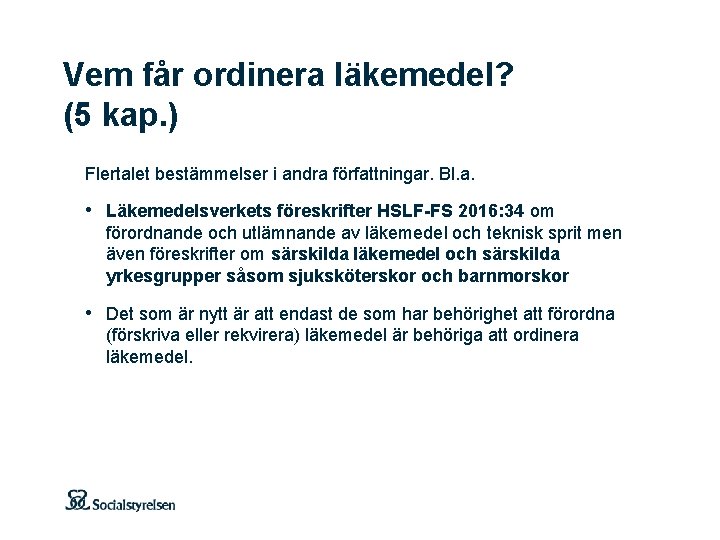 Vem får ordinera läkemedel? (5 kap.)

Flertalet bestämmelser i andra författningar. Bl.a.

• Läkemedelsverkets föreskrifter HSLF-FS 2016:34 om förordnande och utlämnande av läkemedel och teknisk sprit men även föreskrifter om särskilda läkemedel och särskilda yrkesgrupper såsom sjuksköterskor och barnmorskor

• Det som är nytt är att endast de som har behörighet att förordna (förskriva eller rekvirera) läkemedel är behöriga att ordinera läkemedel.

Socialstyrelsen